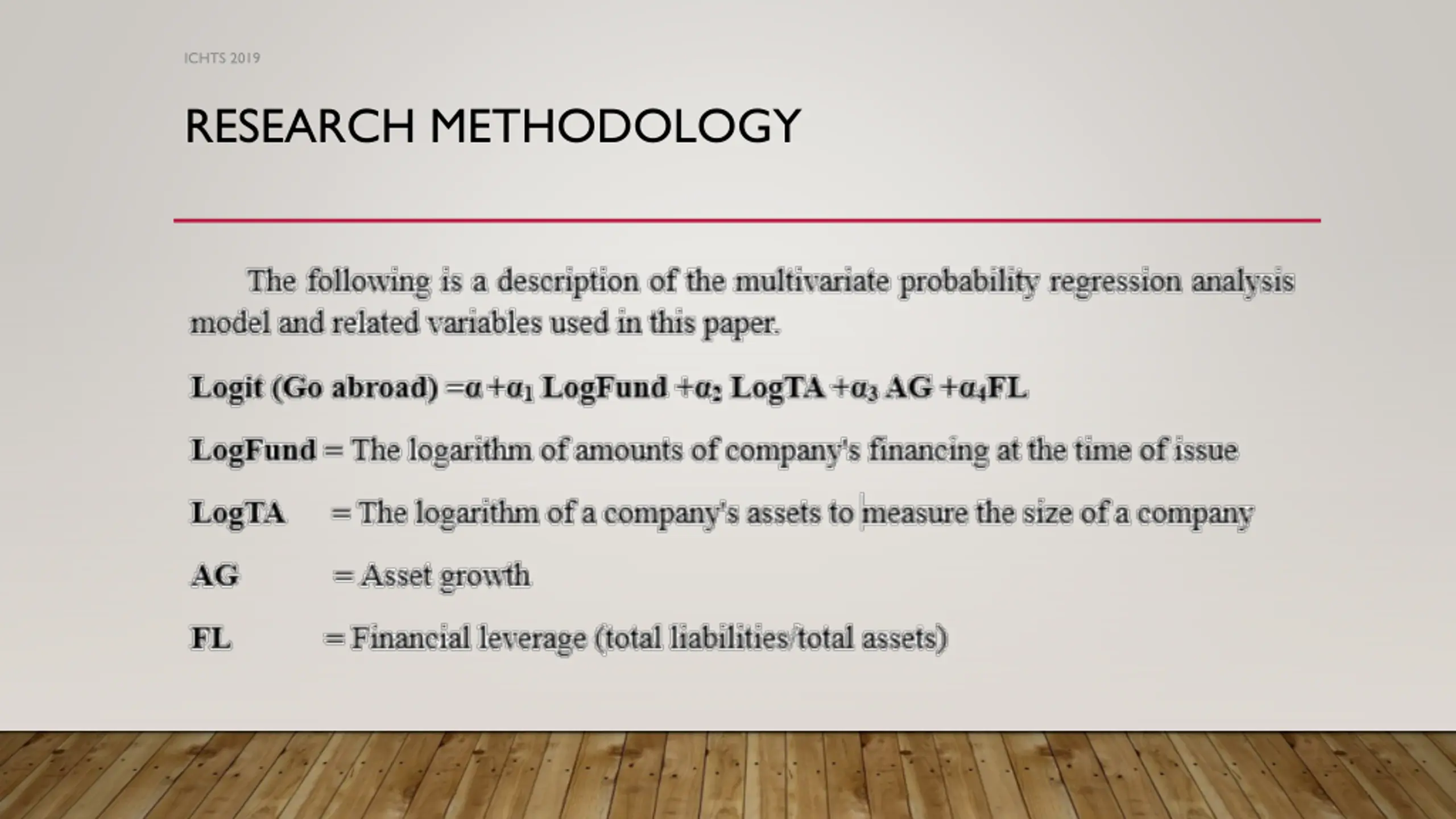 ICHTS 2019

RESEARCH METHODOLOGY

The following is a description of the multivariate probability regression analysis model and related variables used in this paper.

Logit (Go abroad) $=\alpha+\alpha_1$ LogFund $+\alpha_2$ LogTA $+\alpha_3$ AG $+\alpha_4$FL

LogFund = The logarithm of amounts of company's financing at the time of issue

LogTA = The logarithm of a company's assets to measure the size of a company

AG = Asset growth

FL = Financial leverage (total liabilities/total assets)